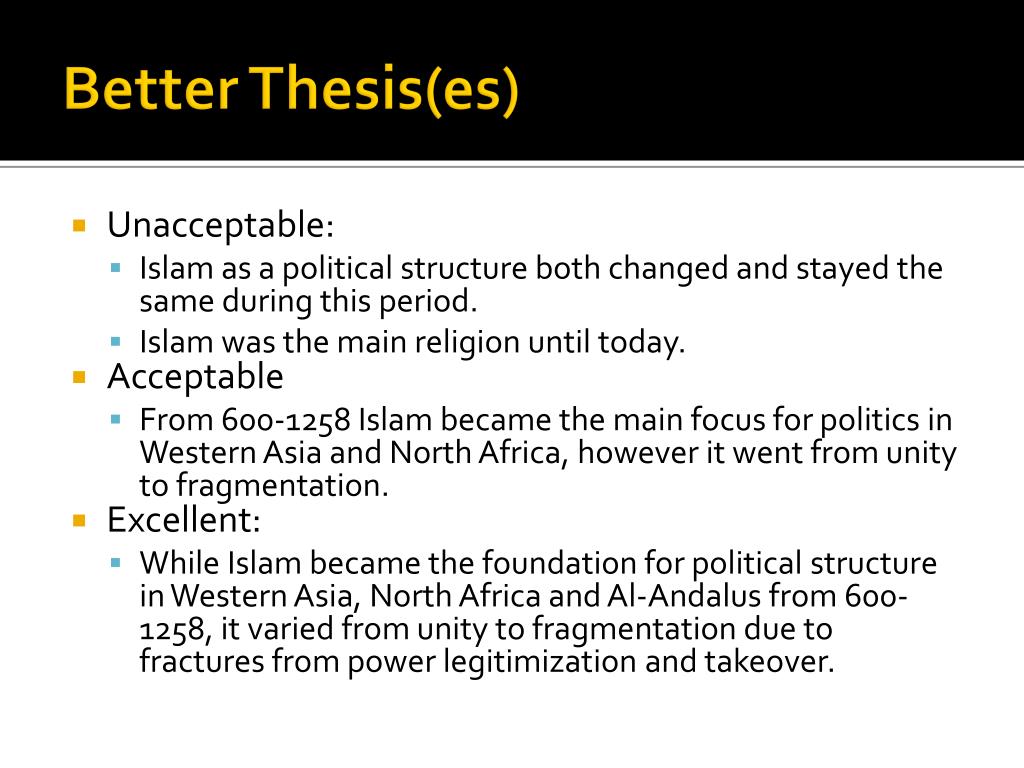 Better Thesis(es)

Unacceptable:

Islam as a political structure both changed and stayed the same during this period.

Islam was the main religion until today.

Acceptable

From 600-1258 Islam became the main focus for politics in Western Asia and North Africa, however it went from unity to fragmentation.

Excellent:

While Islam became the foundation for political structure in Western Asia, North Africa and Al-Andalus from 600-1258, it varied from unity to fragmentation due to fractures from power legitimization and takeover.